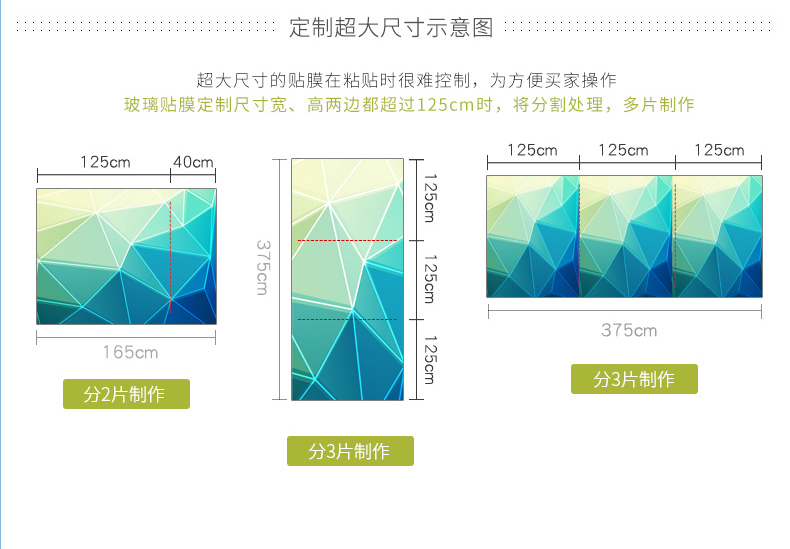 定制超大尺寸示意图

超大尺寸的贴膜在粘贴时很难控制，为方便买家操作
玻璃贴膜定制尺寸宽、高两边都超过125cm时，将分割处理，多片制作

125cm
40cm
165cm
分2片制作

375cm
125cm
125cm
125cm
分3片制作

125cm
125cm
125cm
375cm
分3片制作